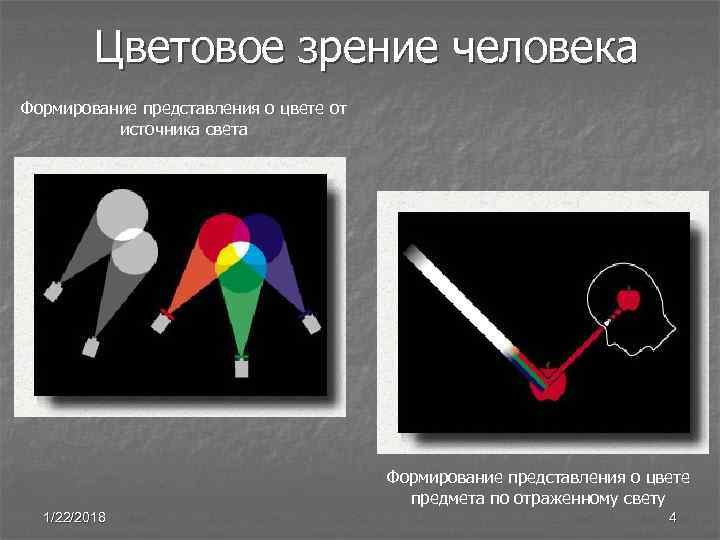 Цветовое зрение человека

Формирование представления о цвете от источника света

Формирование представления о цвете предмета по отраженному свету

1/22/2018

4